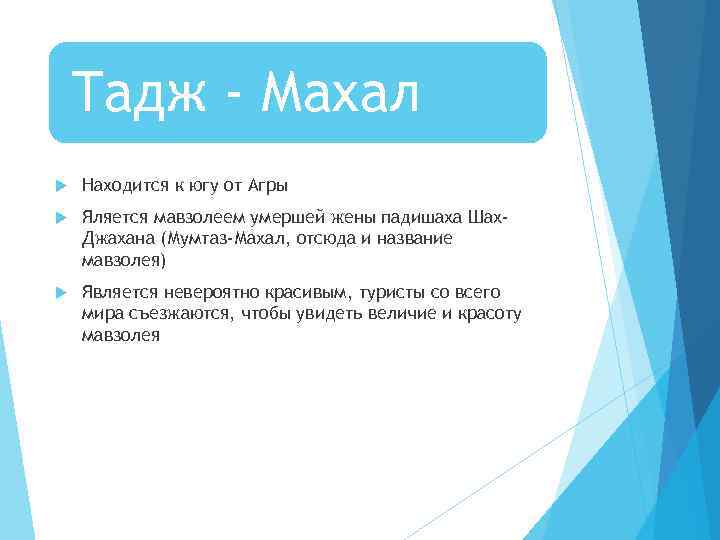 Тадж - Махал

Находится к югу от Агры

Яляется мавзолеем умершей жены падишаха Шах-Джахана (Мумтаз-Махал, отсюда и название мавзолея)

Является невероятно красивым, туристы со всего мира съезжаются, чтобы увидеть величие и красоту мавзолея